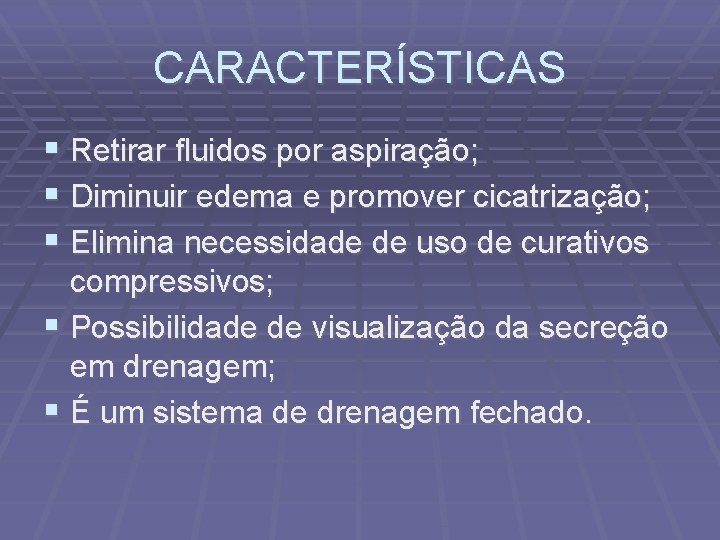 CARACTERÍSTICAS

• Retirar fluidos por aspiração;
• Diminuir edema e promover cicatrização;
• Elimina necessidade de uso de curativos compressivos;
• Possibilidade de visualização da secreção em drenagem;
• É um sistema de drenagem fechado.